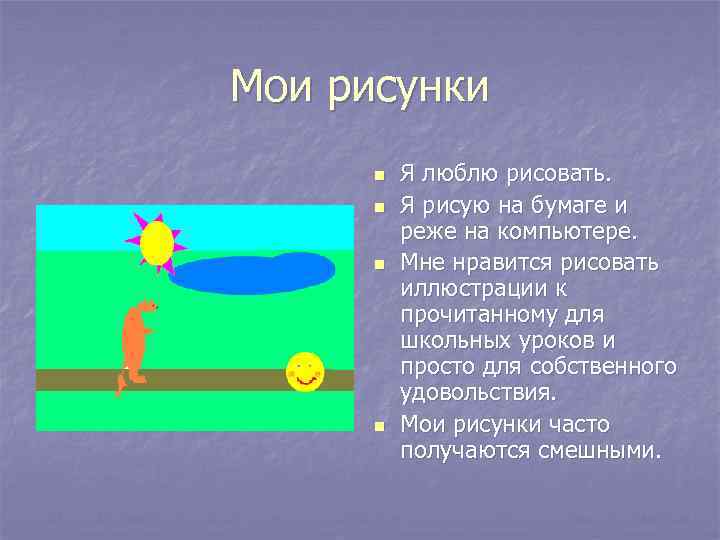 Мои рисунки

- Я люблю рисовать.
- Я рисую на бумаге и реже на компьютере.
- Мне нравится рисовать иллюстрации к прочитанному для школьных уроков и просто для собственного удовольствия.
- Мои рисунки часто получаются смешными.